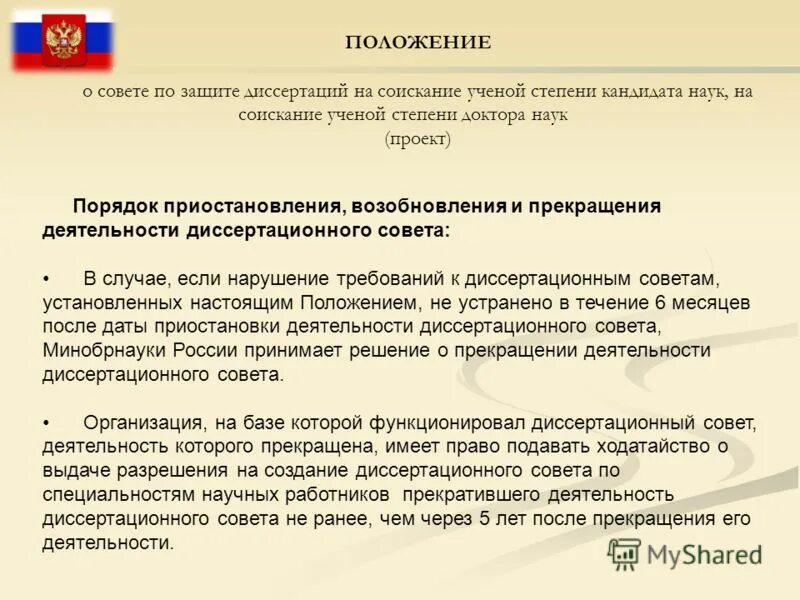 ПОЛОЖЕНИЕ

о совете по защите диссертаций на соискание ученой степени кандидата наук, на соискание ученой степени доктора наук
(проект)

Порядок приостановления, возобновления и прекращения деятельности диссертационного совета:

• В случае, если нарушение требований к диссертационным советам, установленных настоящим Положением, не устранено в течение 6 месяцев после даты приостановки деятельности диссертационного совета, Минобрнауки России принимает решение о прекращении деятельности диссертационного совета.

• Организация, на базе которой функционировал диссертационный совет, деятельность которого прекращена, имеет право подавать ходатайство о выдаче разрешения на создание диссертационного совета по специальностям научных работников прекратившего деятельность диссертационного совета не ранее, чем через 5 лет после прекращения его деятельности.

MyShared